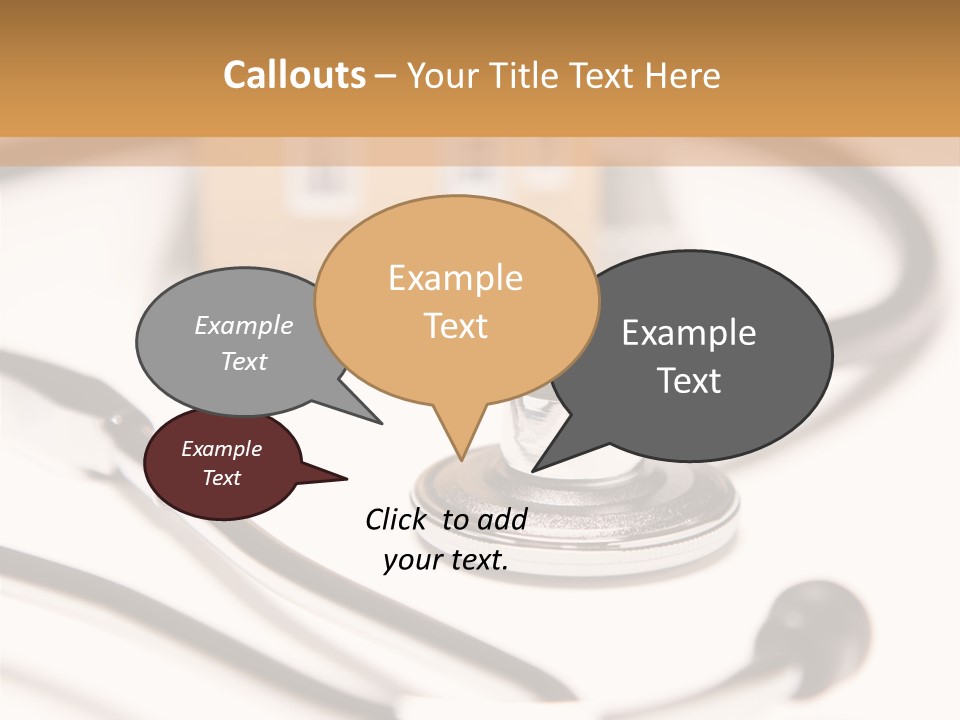 Callouts – Your Title Text Here

Example Text

Example Text

Example Text

Example Text

Click to add your text.